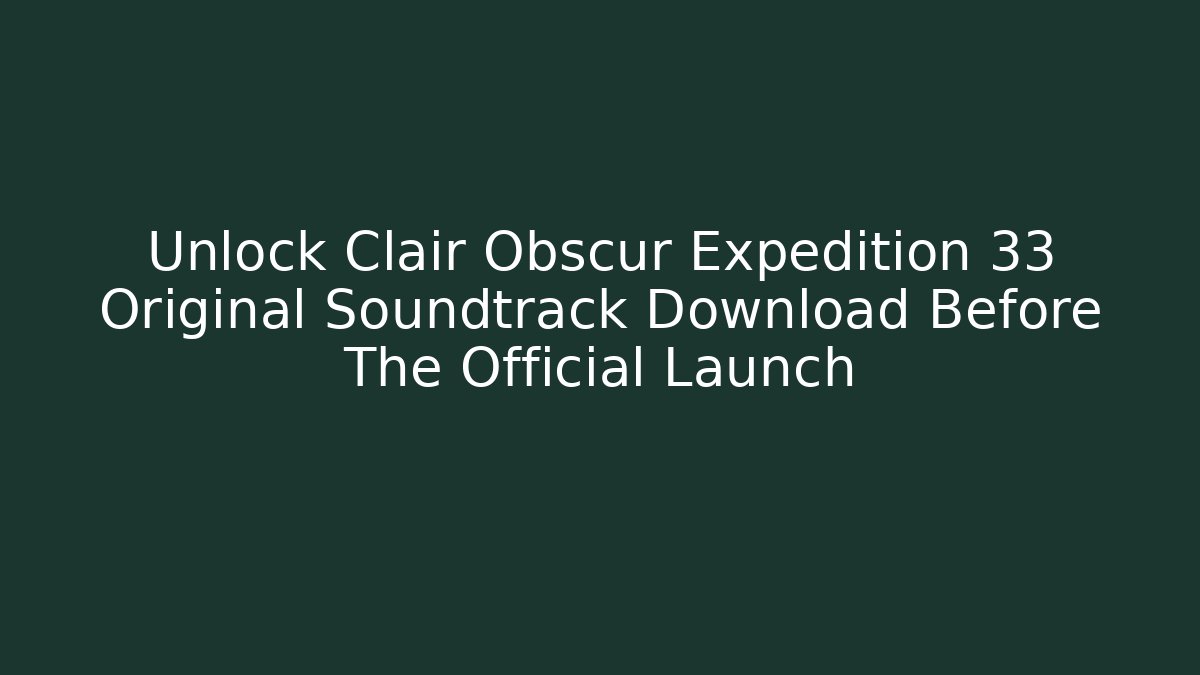 Unlock Clair Obscur Expedition 33 Original Soundtrack Download Before The Official Launch